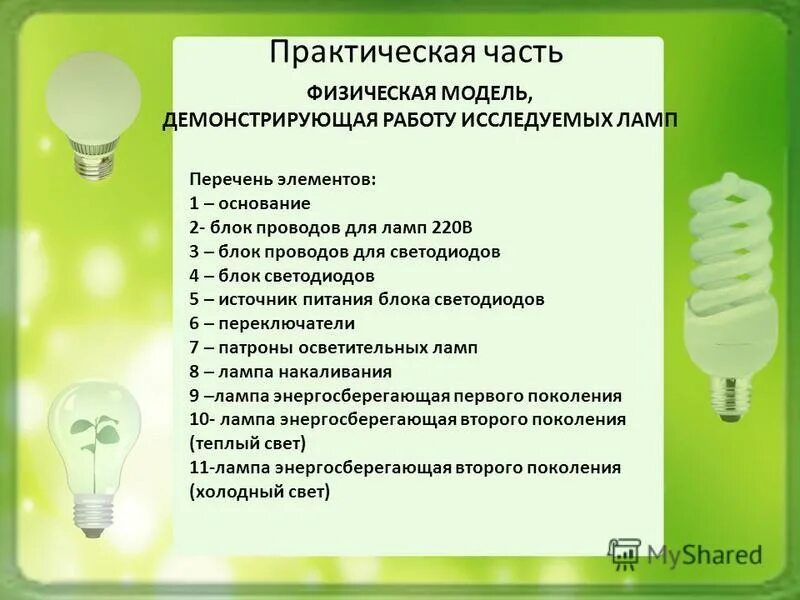 Практическая часть

ФИЗИЧЕСКАЯ МОДЕЛЬ, ДЕМОНСТРИРУЮЩАЯ РАБОТУ ИССЛЕДУЕМЫХ ЛАМП

Перечень элементов:
1 – основание
2- блок проводов для ламп 220В
3 – блок проводов для светодиодов
4 – блок светодиодов
5 – источник питания блока светодиодов
6 – переключатели
7 – патроны осветительных ламп
8 – лампа накаливания
9 –лампа энергосберегающая первого поколения
10- лампа энергосберегающая второго поколения (теплый свет)
11-лампа энергосберегающая второго поколения (холодный свет)

MyShared